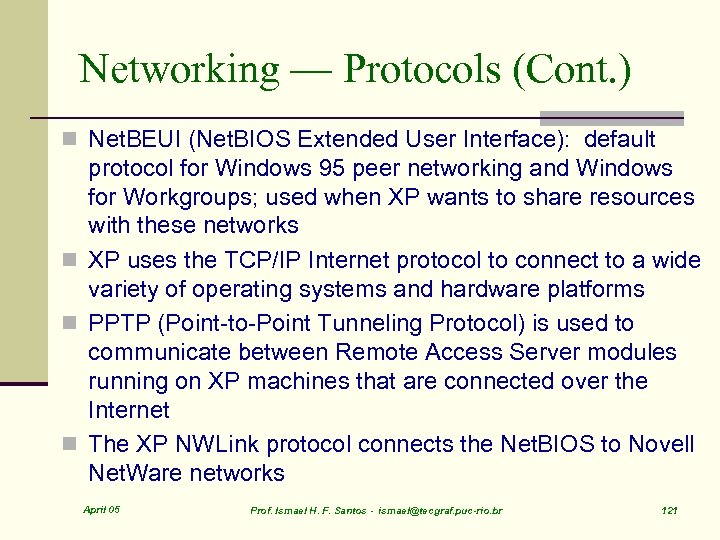 Networking — Protocols (Cont.)

NetBEUI (NetBIOS Extended User Interface): default protocol for Windows 95 peer networking and Windows for Workgroups; used when XP wants to share resources with these networks

XP uses the TCP/IP Internet protocol to connect to a wide variety of operating systems and hardware platforms

PPTP (Point-to-Point Tunneling Protocol) is used to communicate between Remote Access Server modules running on XP machines that are connected over the Internet

The XP NWLink protocol connects the NetBIOS to Novell NetWare networks

April 05

Prof. Ismael H. F. Santos - ismael@tecgraf.puc-rio.br

121